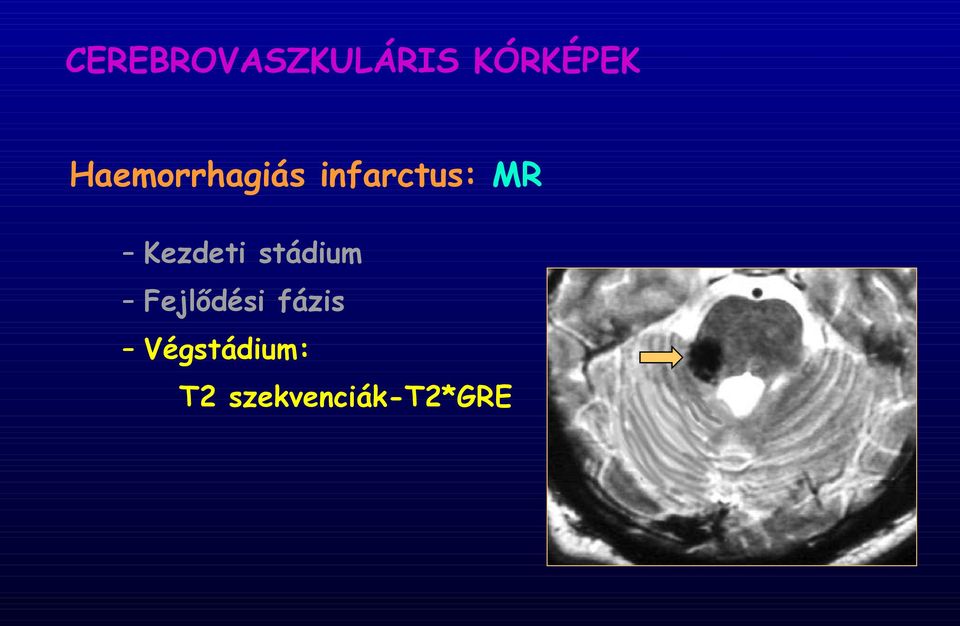 CEREBROVASZKULÁRIS KÓRKÉPEK

Haemorrhagiás infarctus: MR

– Kezdeti stádium
– Fejlődési fázis
– Végstádium:
T2 szekvenciák-T2*GRE